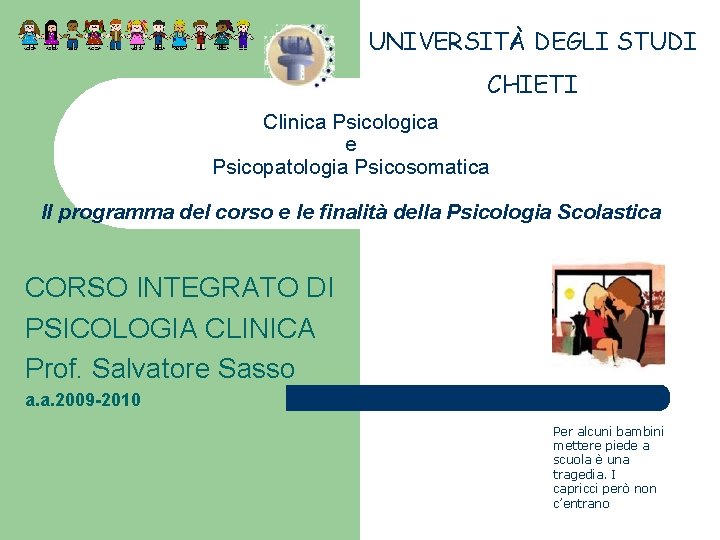 UNIVERSITÀ DEGLI STUDI

CHIETI

Clinica Psicologica
e
Psicopatologia Psicosomatica

Il programma del corso e le finalità della Psicologia Scolastica

CORSO INTEGRATO DI PSICOLOGIA CLINICA
Prof. Salvatore Sasso
a.a.2009-2010

Per alcuni bambini mettere piede a scuola è una tragedia. I capricci però non c'entrano